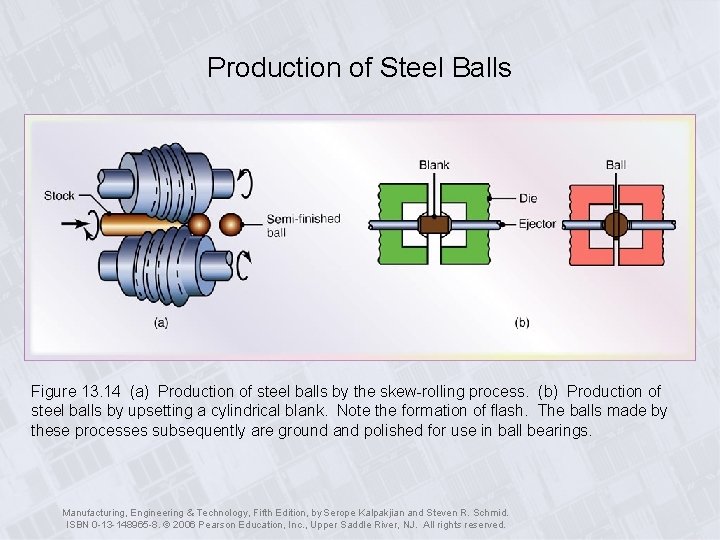 Production of Steel Balls

Stock

Semi-finished ball

(a)

Blank

Die

Ejector

Ball

(b)

Figure 13.14 (a) Production of steel balls by the skew-rolling process. (b) Production of steel balls by upsetting a cylindrical blank. Note the formation of flash. The balls made by these processes subsequently are ground and polished for use in ball bearings.

Manufacturing, Engineering & Technology, Fifth Edition, by Serope Kalpakjian and Steven R. Schmid. ISBN 0-13-148965-8. © 2006 Pearson Education, Inc., Upper Saddle River, NJ. All rights reserved.